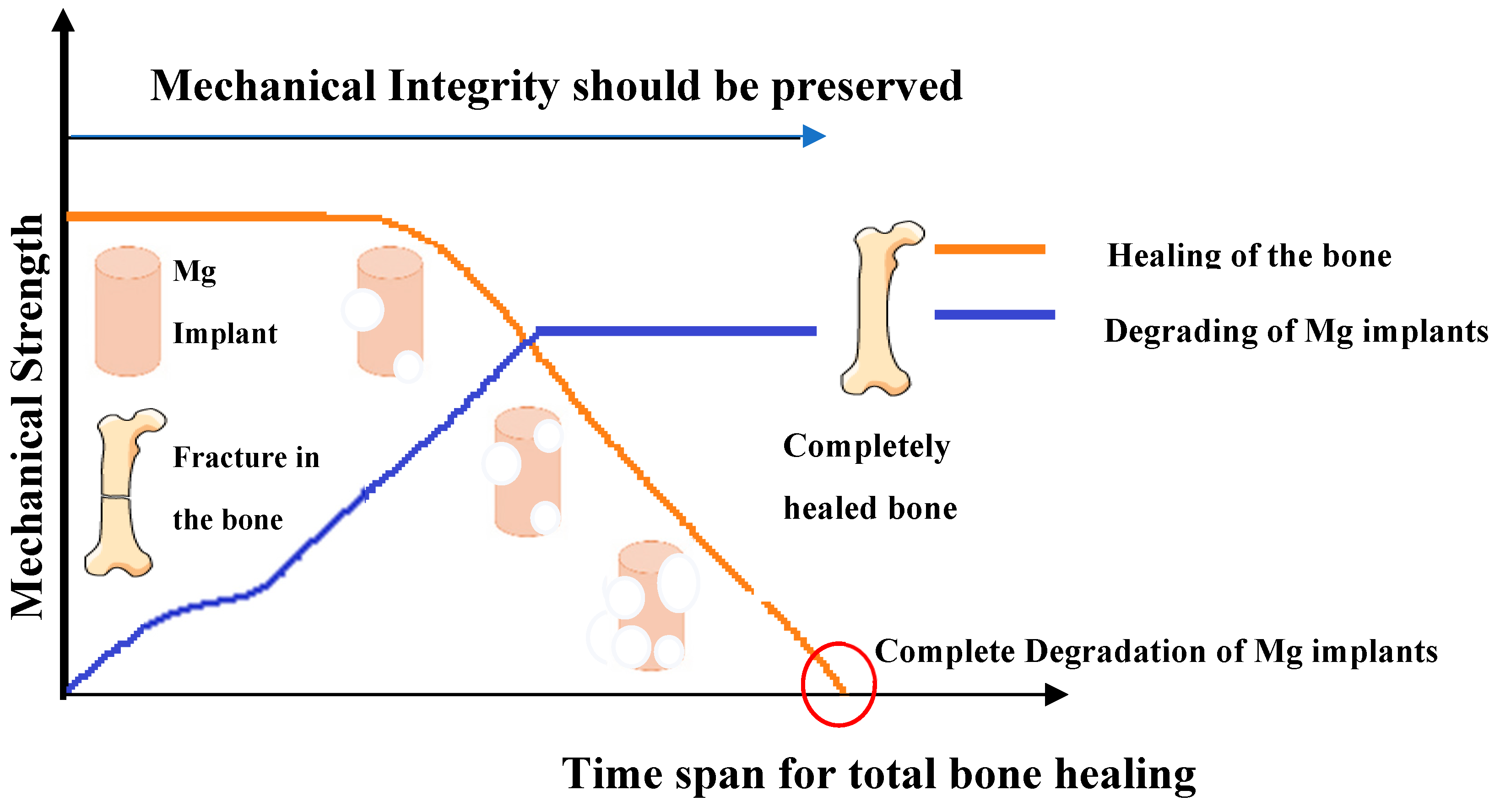 Mechanical Integrity should be preserved

Mechanical Strength

Mg Implant

Fracture in the bone

Healing of the bone

Degrading of Mg implants

Completely healed bone

Complete Degradation of Mg implants

Time span for total bone healing